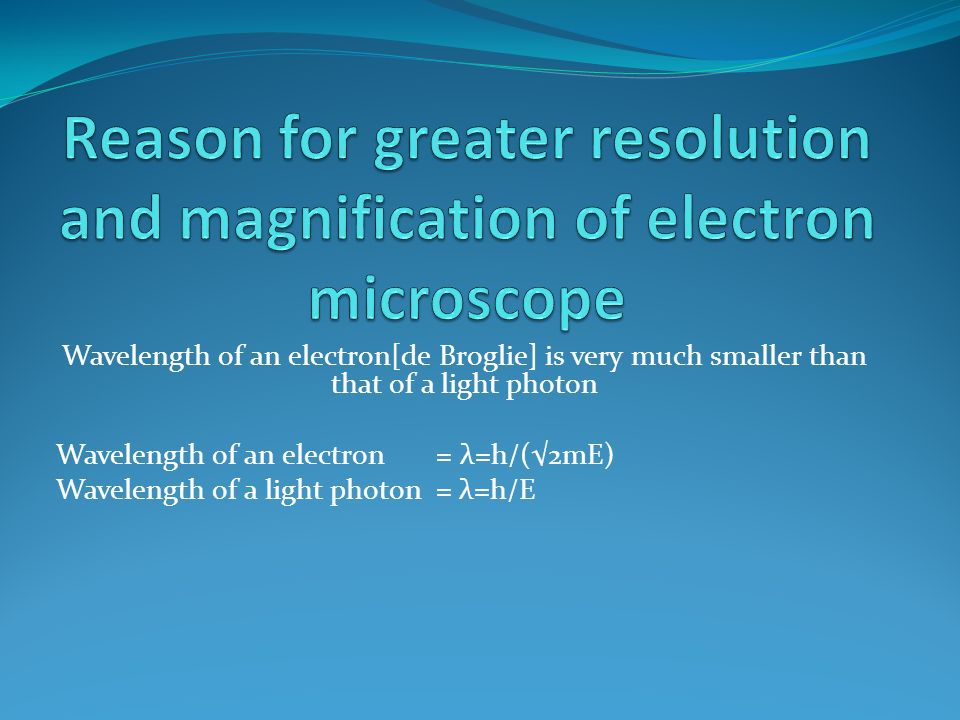 Reason for greater resolution and magnification of electron microscope

Wavelength of an electron[de Broglie] is very much smaller than that of a light photon

Wavelength of an electron = $\lambda=h/(\sqrt{2mE})$
Wavelength of a light photon = $\lambda=h/E$